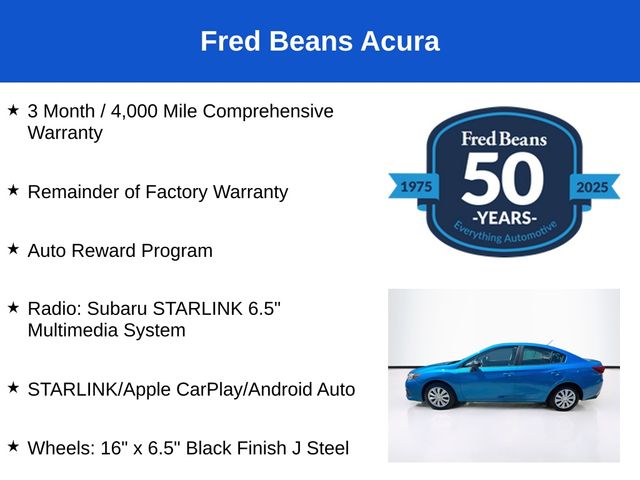 Fred Beans Acura

★ 3 Month / 4,000 Mile Comprehensive Warranty

★ Remainder of Factory Warranty

★ Auto Reward Program

★ Radio: Subaru STARLINK 6.5" Multimedia System

★ STARLINK/Apple CarPlay/Android Auto

★ Wheels: 16" x 6.5" Black Finish J Steel

Fred Beans
1975
50
2025
-YEARS-
Everything Automotive